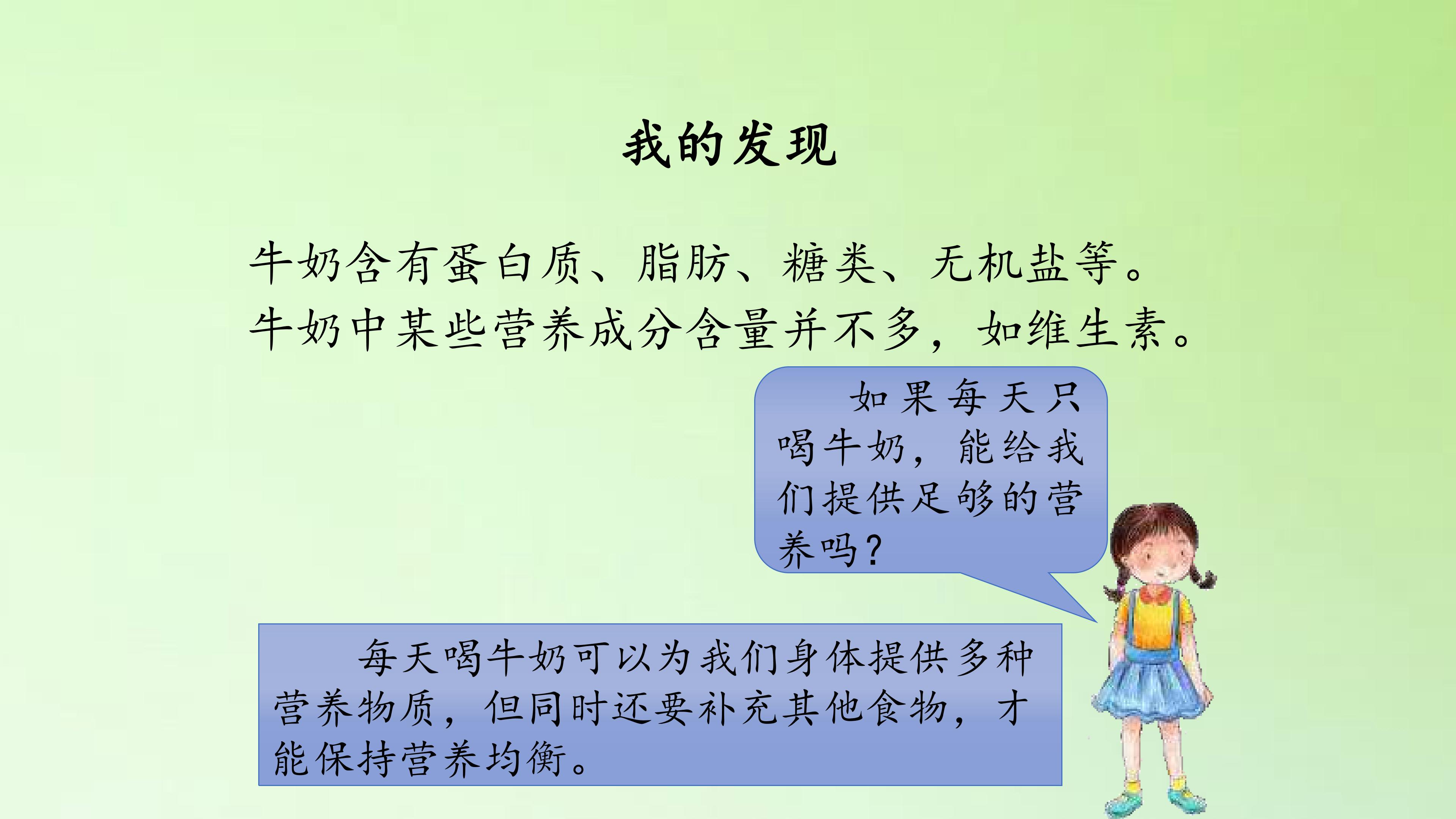 我的发现

牛奶含有蛋白质、脂肪、糖类、无机盐等。
牛奶中某些营养成分含量并不多，如维生素。

如果每天只喝牛奶，能给我们提供足够的营养吗？

每天喝牛奶可以为我们身体提供多种营养物质，但同时还要补充其他食物，才能保持营养均衡。